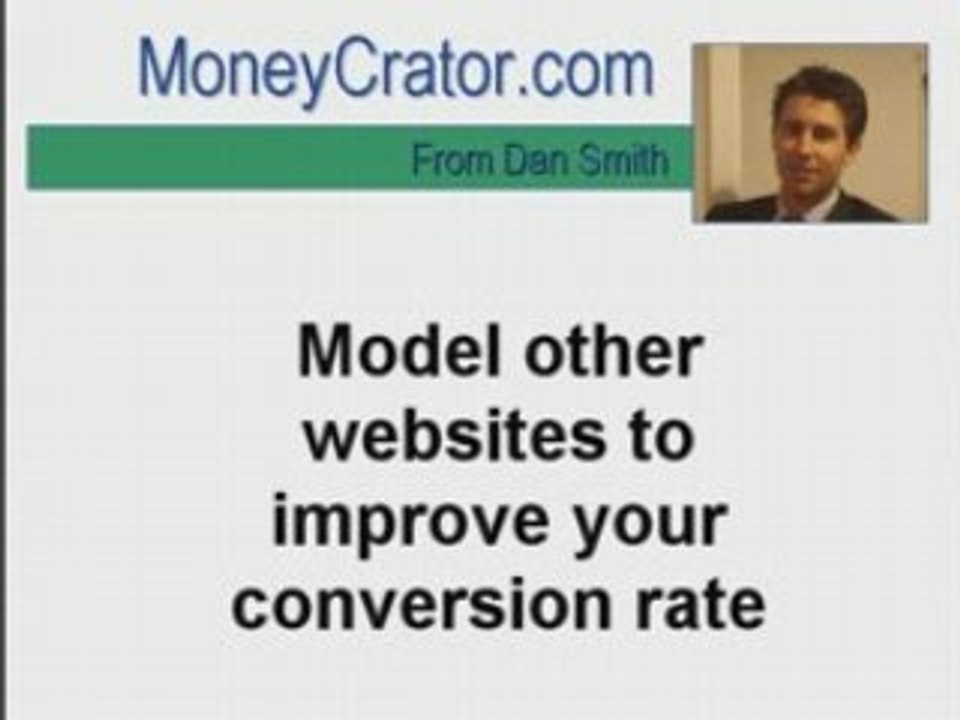 MoneyCrator.com

From Dan Smith

Model other websites to improve your conversion rate